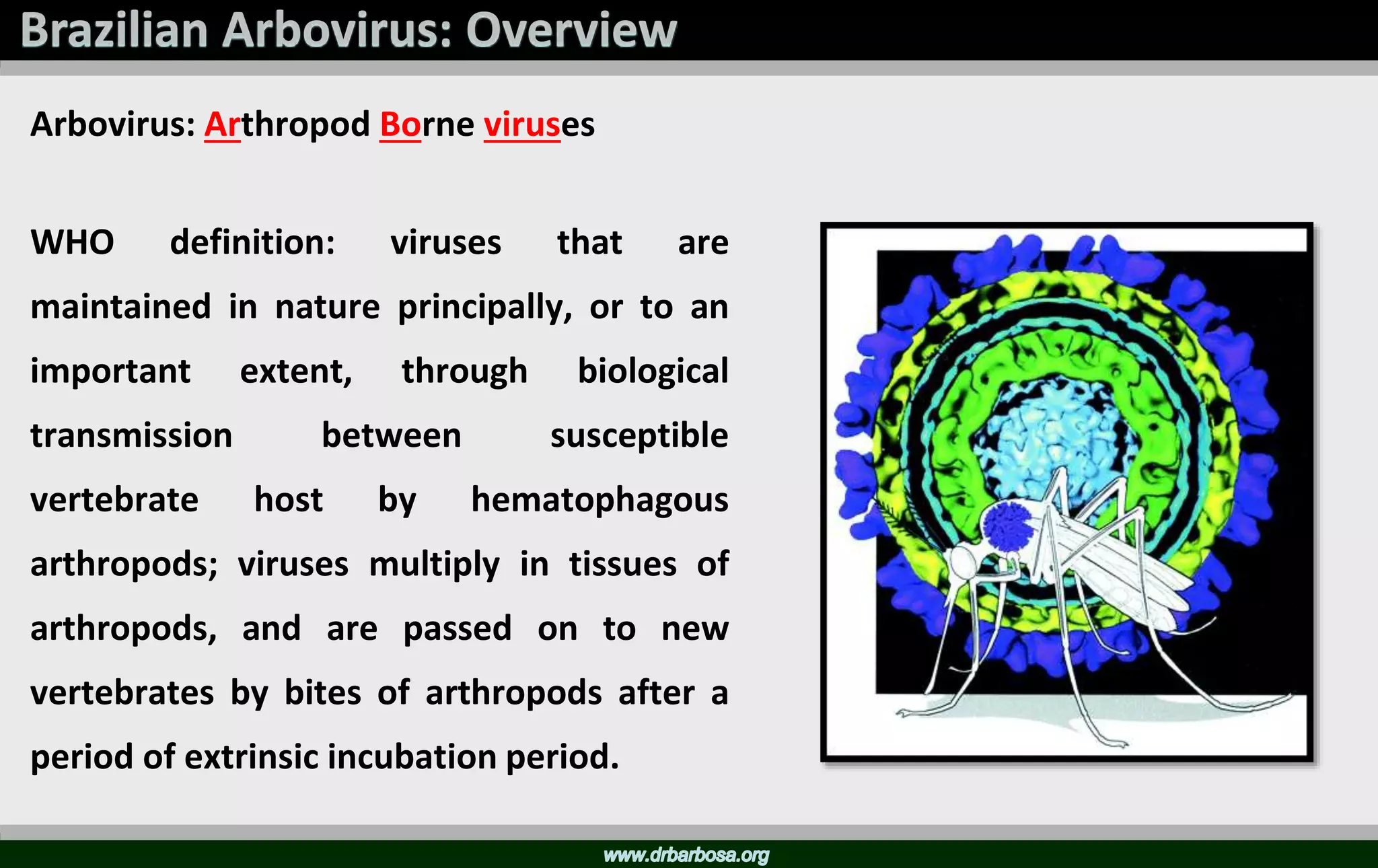 Brazilian Arbovirus: Overview

Arbovirus: Arthropod Borne viruses

WHO definition: viruses that are maintained in nature principally, or to an important extent, through biological transmission between susceptible vertebrate host by hematophagous arthropods; viruses multiply in tissues of arthropods, and are passed on to new vertebrates by bites of arthropods after a period of extrinsic incubation period.

www.drbarbosa.org